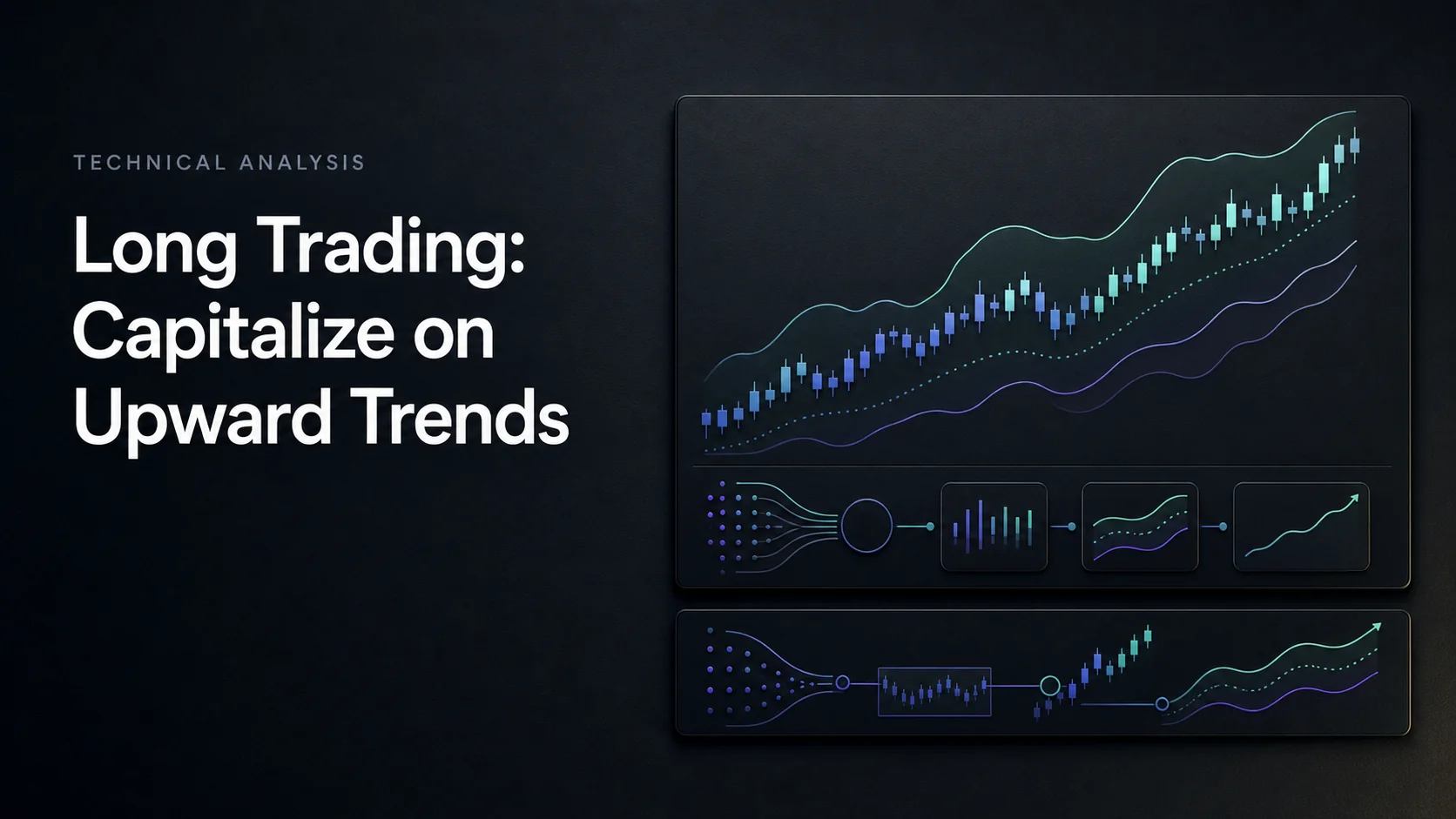 TECHNICAL ANALYSIS

Long Trading: Capitalize on Upward Trends